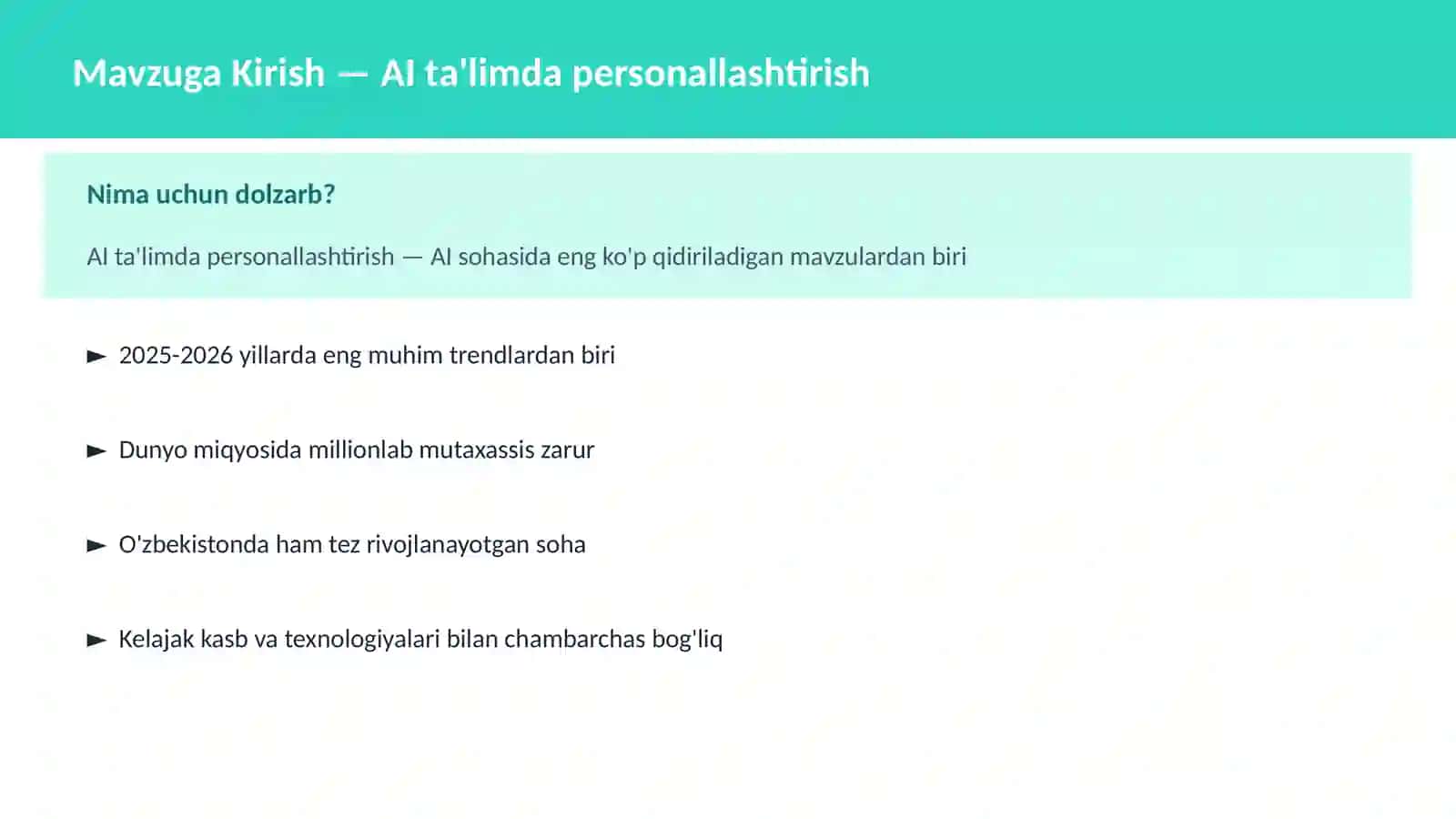 Mavzuga Kirish — AI ta'limda personallashtirish

Nima uchun dolzarb?

AI ta'limda personallashtirish — AI sohasida eng ko'p qidiriladigan mavzulardan biri

► 2025-2026 yillarda eng muhim trendlardan biri

► Dunyo miqyosida millionlab mutaxassis zarur

► O'zbekistonda ham tez rivojlanayotgan soha

► Kelajak kasb va texnologiyalari bilan chambarchas bog'liq